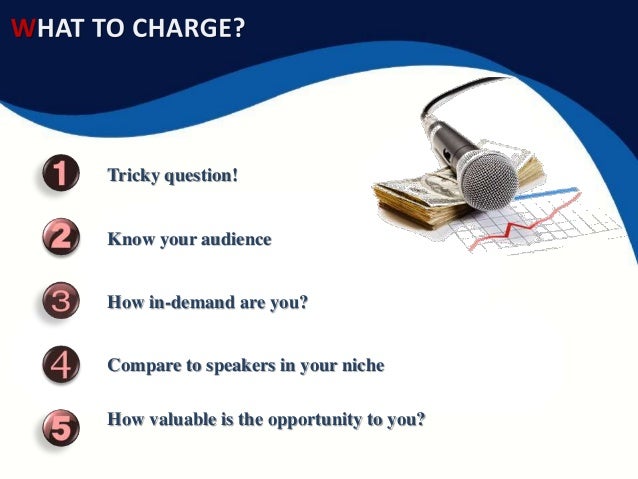 WHAT TO CHARGE?

1 Tricky question!

2 Know your audience

3 How in-demand are you?

4 Compare to speakers in your niche

5 How valuable is the opportunity to you?